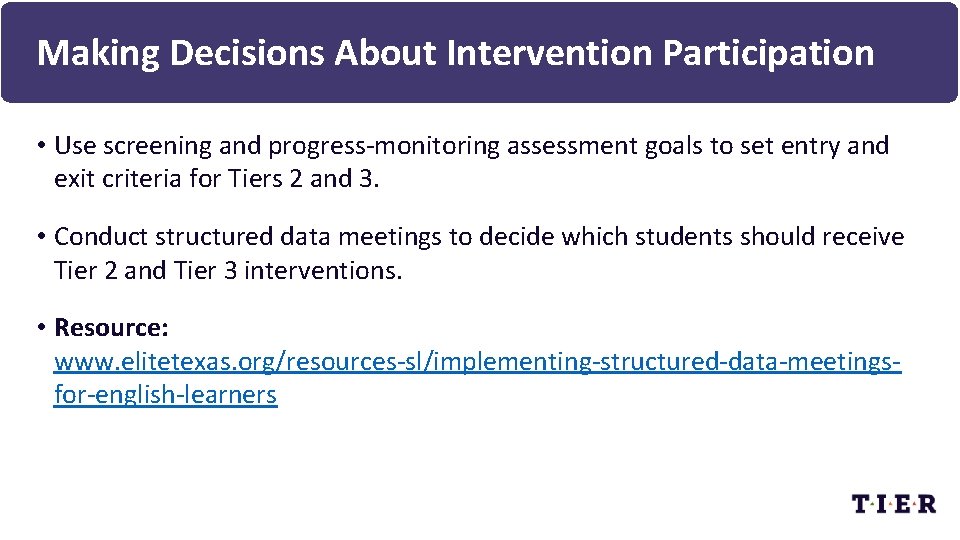 Making Decisions About Intervention Participation

• Use screening and progress-monitoring assessment goals to set entry and exit criteria for Tiers 2 and 3.

• Conduct structured data meetings to decide which students should receive Tier 2 and Tier 3 interventions.

• **Resource:** www.elitetexas.org/resources-sl/implementing-structured-data-meetings-for-english-learners

T·I·E·R